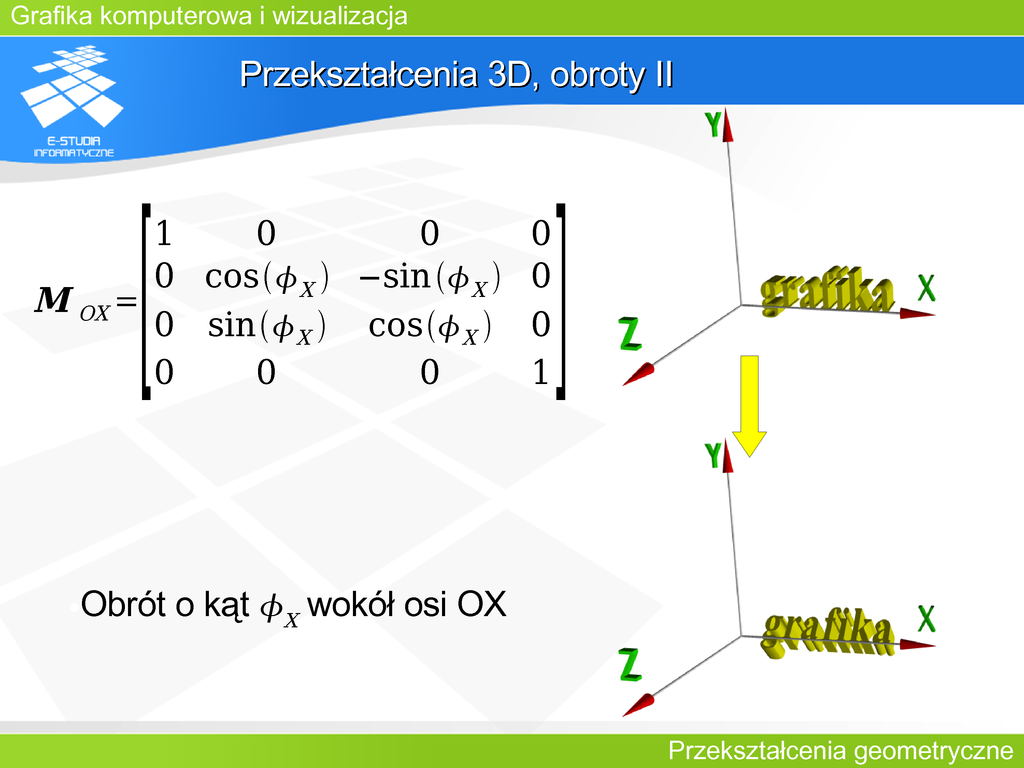 Grafika komputerowa i wizualizacja

E-STUDIA INFORMATYCZNE

Przekształcenia 3D, obroty II

$\boldsymbol{M}_{OX} = \begin{bmatrix} 1 & 0 & 0 & 0 \\ 0 & \cos(\phi_X) & -\sin(\phi_X) & 0 \\ 0 & \sin(\phi_X) & \cos(\phi_X) & 0 \\ 0 & 0 & 0 & 1 \end{bmatrix}$

Y
grafika
X
Z

Y
grafika
X
Z

Obrót o kąt $\phi_X$ wokół osi OX

Przekształcenia geometryczne